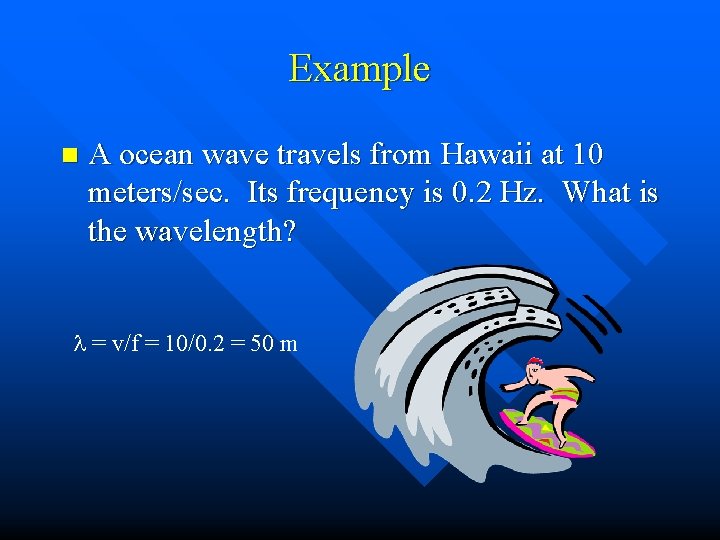 Example

A ocean wave travels from Hawaii at 10 meters/sec. Its frequency is 0.2 Hz. What is the wavelength?

$\lambda = v/f = 10/0.2 = 50$ m